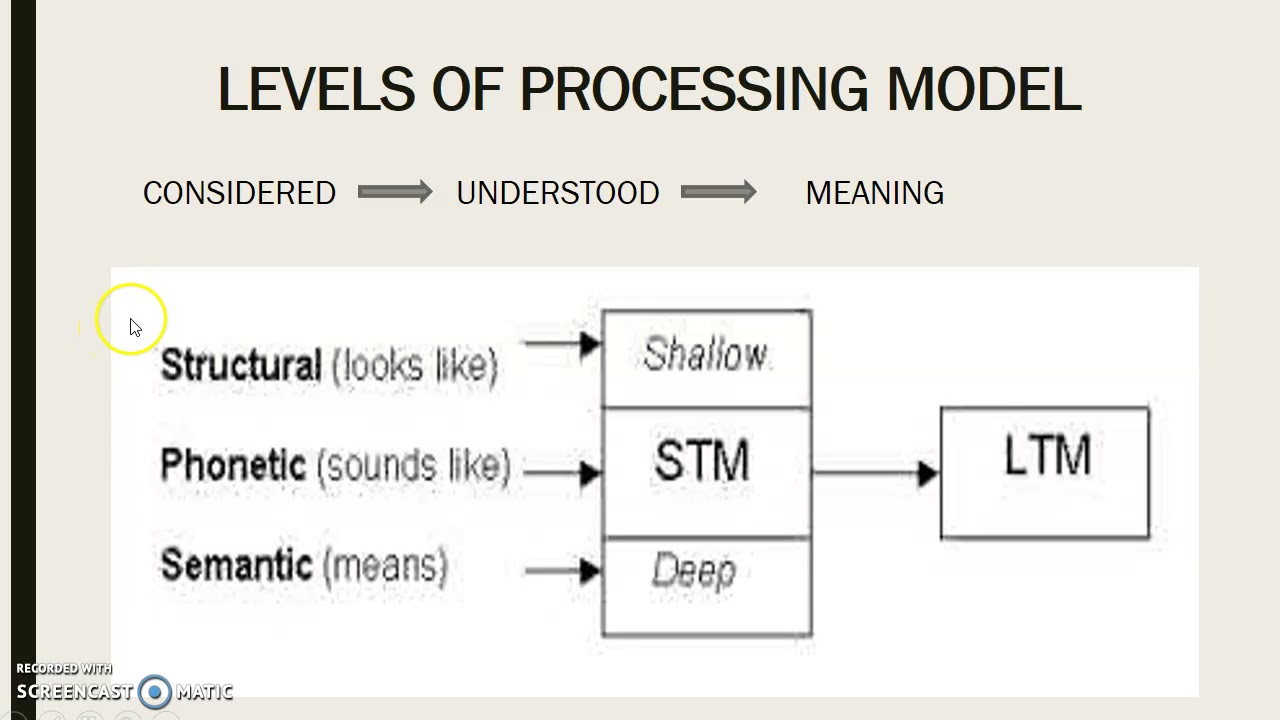 LEVELS OF PROCESSING MODEL

CONSIDERED UNDERSTOOD MEANING

Structural (looks like)
Phonetic (sounds like)
Semantic (means)

Shallow
STM
Deep

LTM

RECORDED WITH
SCREENCAST MATIC